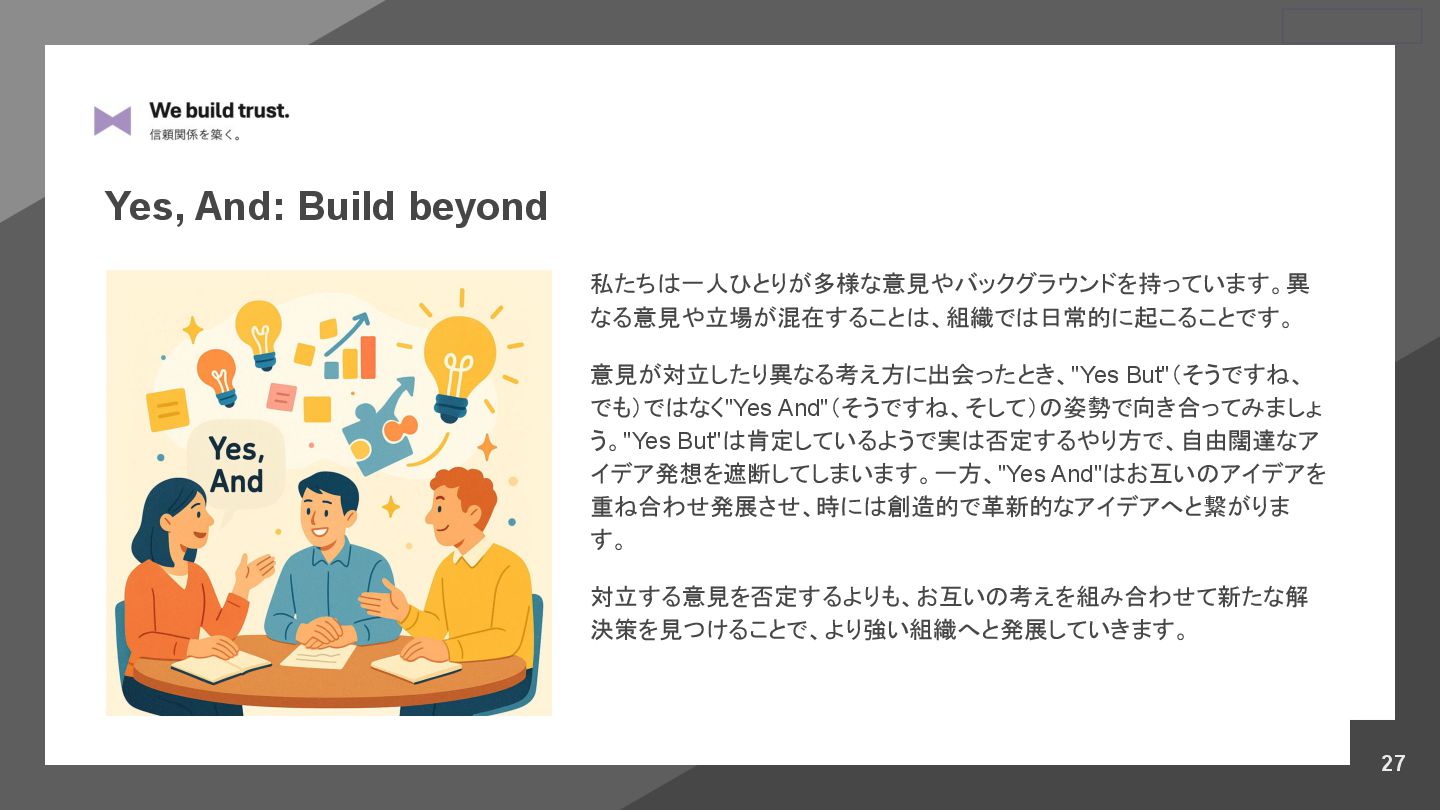 We build trust.
信頼関係を築く。

Yes, And: Build beyond

Yes, And

私たちは一人ひとりが多様な意見やバックグラウンドを持っています。異なる意見や立場が混在することは、組織では日常的に起こることです。

意見が対立したり異なる考え方に出会ったとき、"Yes But"（そうですね、でも）ではなく"Yes And"（そうですね、そして）の姿勢で向き合ってみましょう。"Yes But"は肯定しているようで実は否定するやり方で、自由闊達なアイデア発想を遮断してしまいます。一方、"Yes And"はお互いのアイデアを重ね合わせ発展させ、時には創造的で革新的なアイデアへと繋がります。

対立する意見を否定するよりも、お互いの考えを組み合わせて新たな解決策を見つけることで、より強い組織へと発展していきます。

27